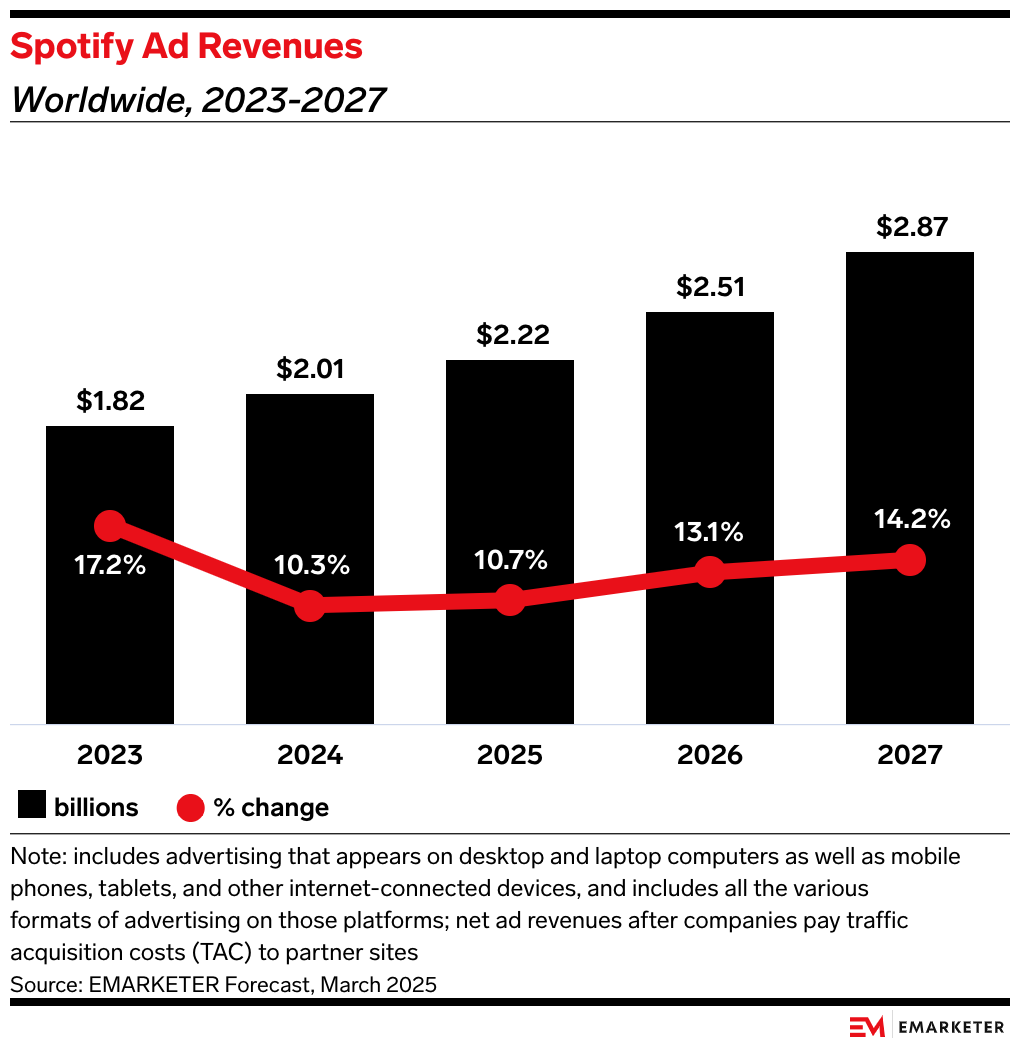 Spotify Ad Revenues
Worldwide, 2023-2027

$1.82
$2.01
$2.22
$2.51
$2.87

17.2%
10.3%
10.7%
13.1%
14.2%

2023
2024
2025
2026
2027

billions
% change

Note: includes advertising that appears on desktop and laptop computers as well as mobile phones, tablets, and other internet-connected devices, and includes all the various formats of advertising on those platforms; net ad revenues after companies pay traffic acquisition costs (TAC) to partner sites
Source: EMARKETER Forecast, March 2025

EM EMARKETER